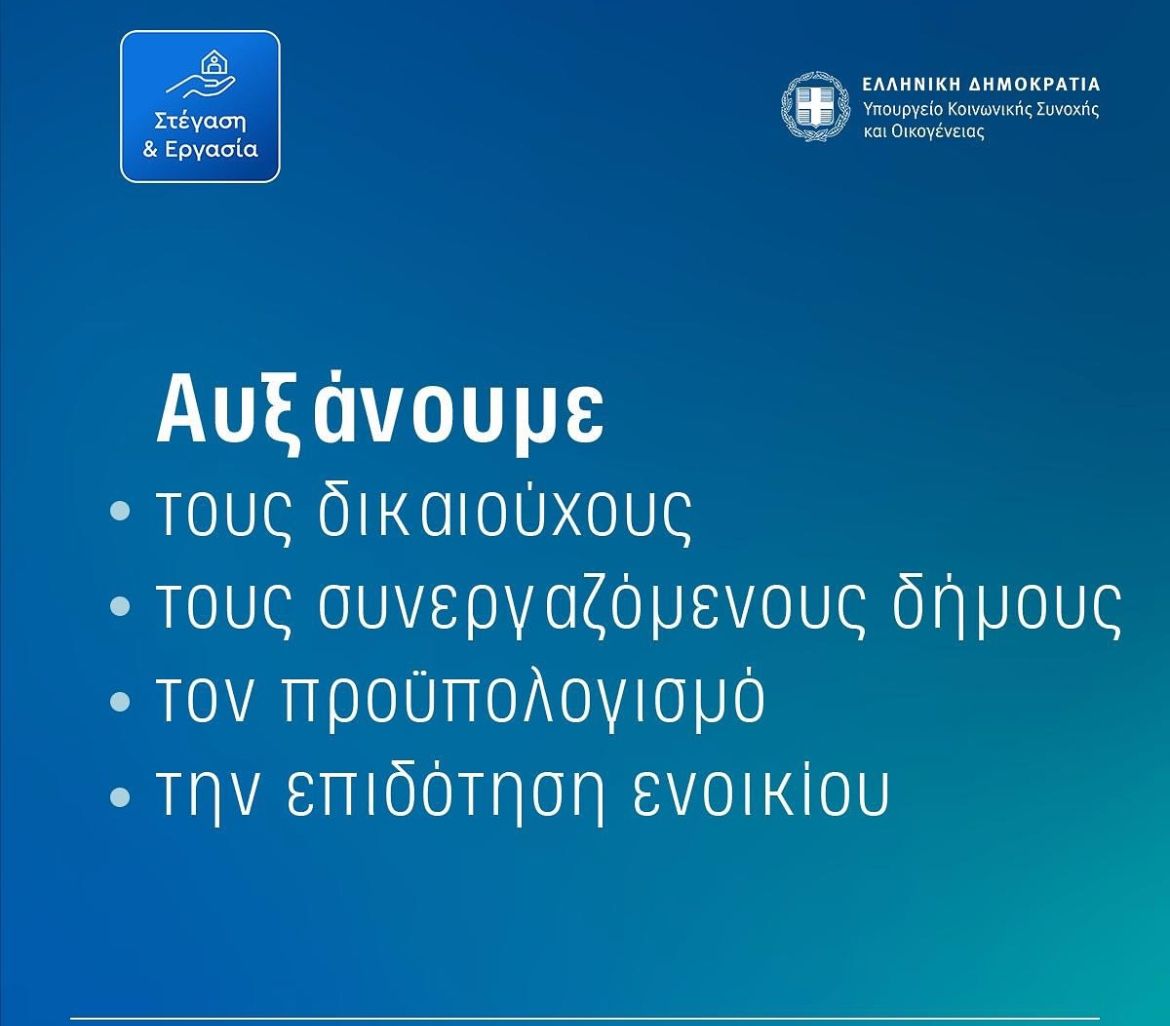 Στέγαση & Εργασία

ΕΛΛΗΝΙΚΗ ΔΗΜΟΚΡΑΤΙΑ
Υπουργείο Κοινωνικής Συνοχής και Οικογένειας

Αυξάνουμε
• τους δικαιούχους
• τους συνεργαζόμενους δήμους
• τον προϋπολογισμό
• την επιδότηση ενοικίου